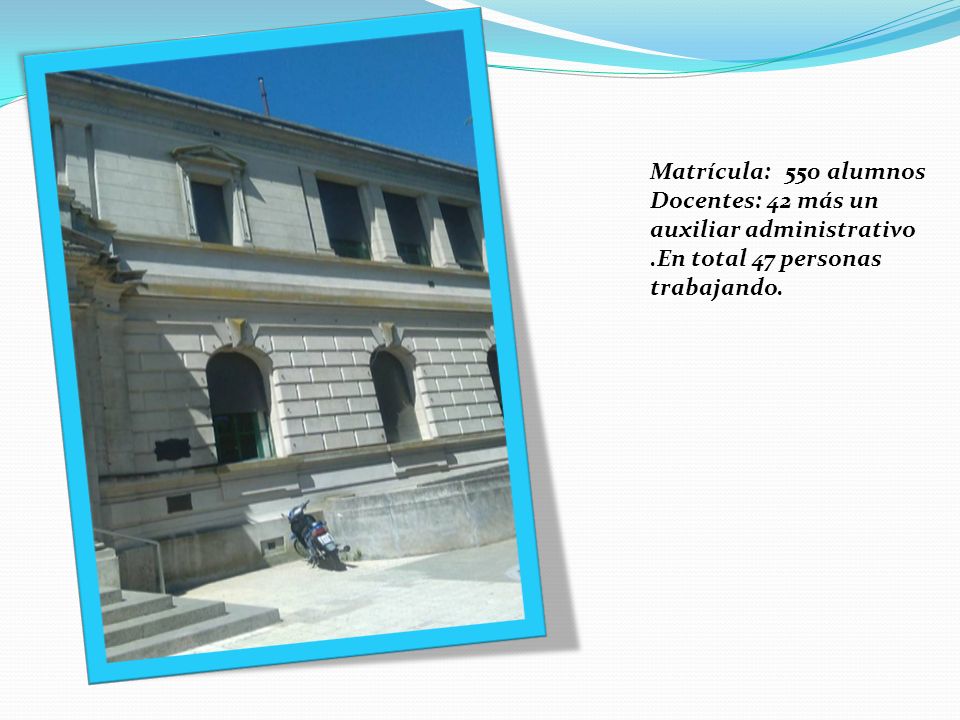 Matrícula: 550 alumnos
Docentes: 42 más un auxiliar administrativo .En total 47 personas trabajando.